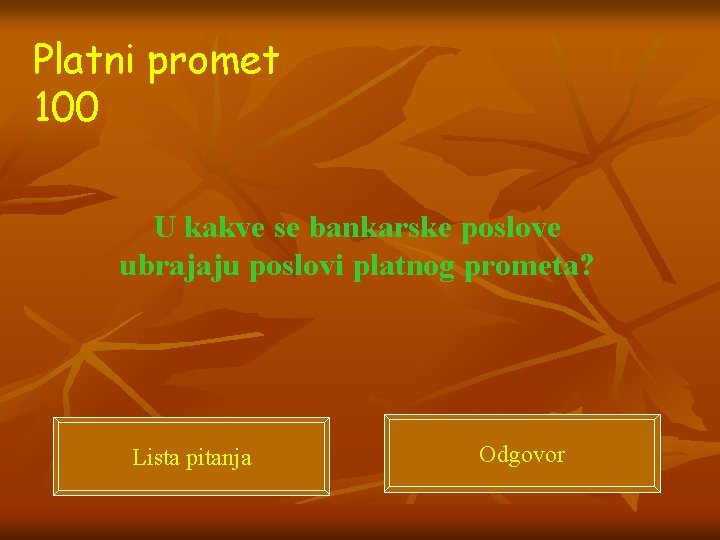 Platni promet
100

U kakve se bankarske poslove ubrajaju poslovi platnog prometa?

Lista pitanja

Odgovor